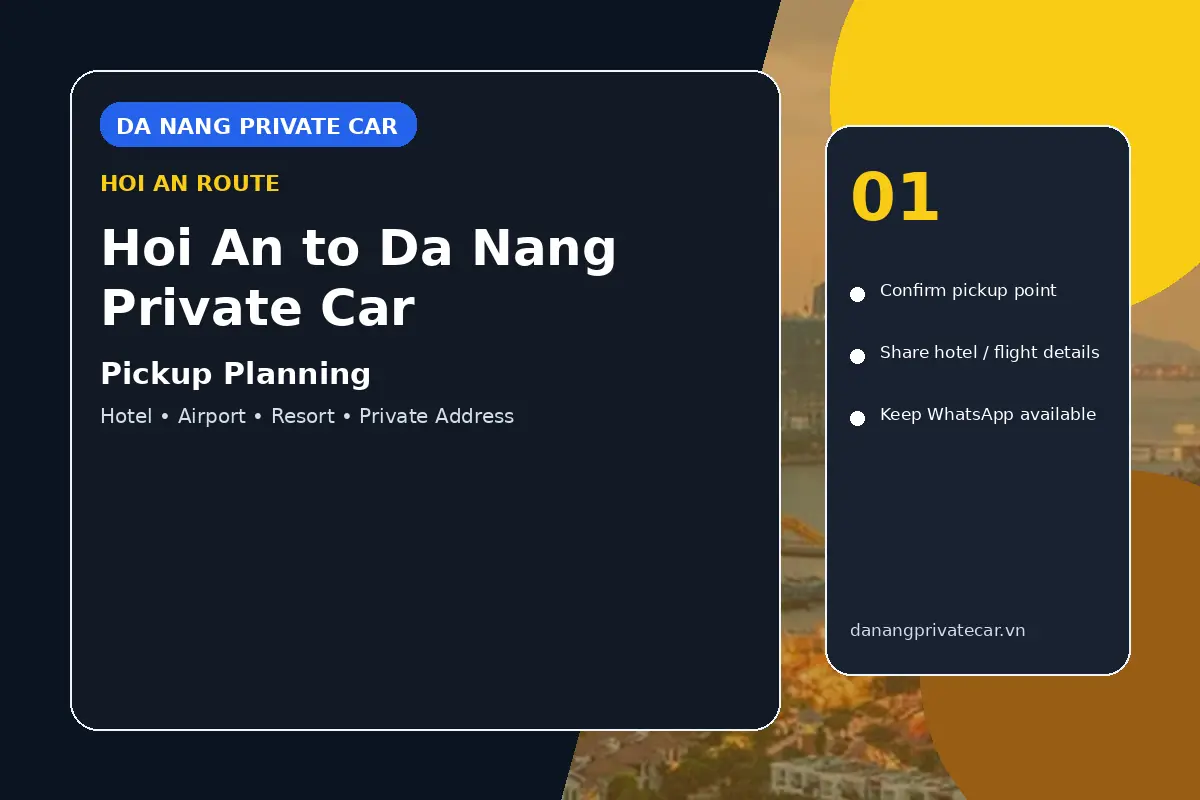 DA NANG PRIVATE CAR

HOI AN ROUTE

Hoi An to Da Nang Private Car

Pickup Planning

Hotel • Airport • Resort • Private Address

01

Confirm pickup point

Share hotel / flight details

Keep WhatsApp available

danangprivatecar.vn